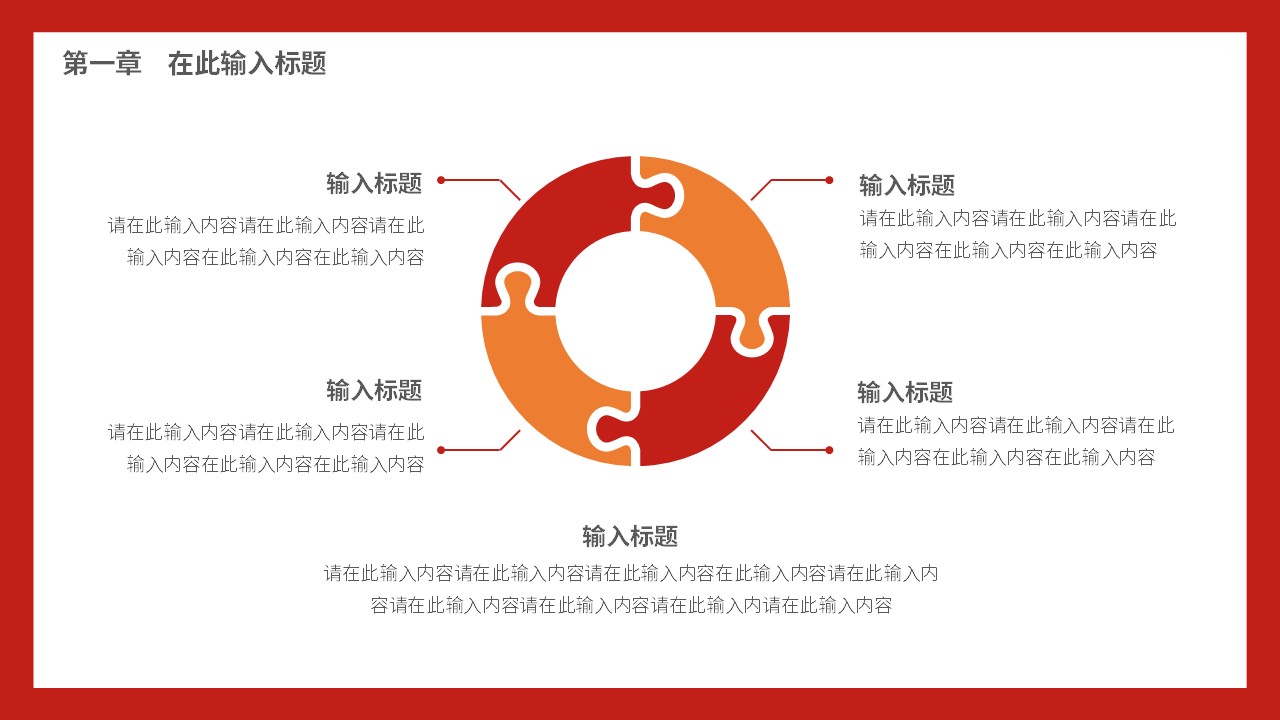 第一章 在此输入标题

输入标题
请在此输入内容请在此输入内容请在此输入内容在此输入内容在此输入内容

输入标题
请在此输入内容请在此输入内容请在此输入内容在此输入内容在此输入内容

输入标题
请在此输入内容请在此输入内容请在此输入内容在此输入内容在此输入内容

输入标题
请在此输入内容请在此输入内容请在此输入内容在此输入内容在此输入内容

输入标题
请在此输入内容请在此输入内容请在此输入内容在此输入内容请在此输入内容请在此输入内容请在此输入内容请在此输入内请在此输入内容